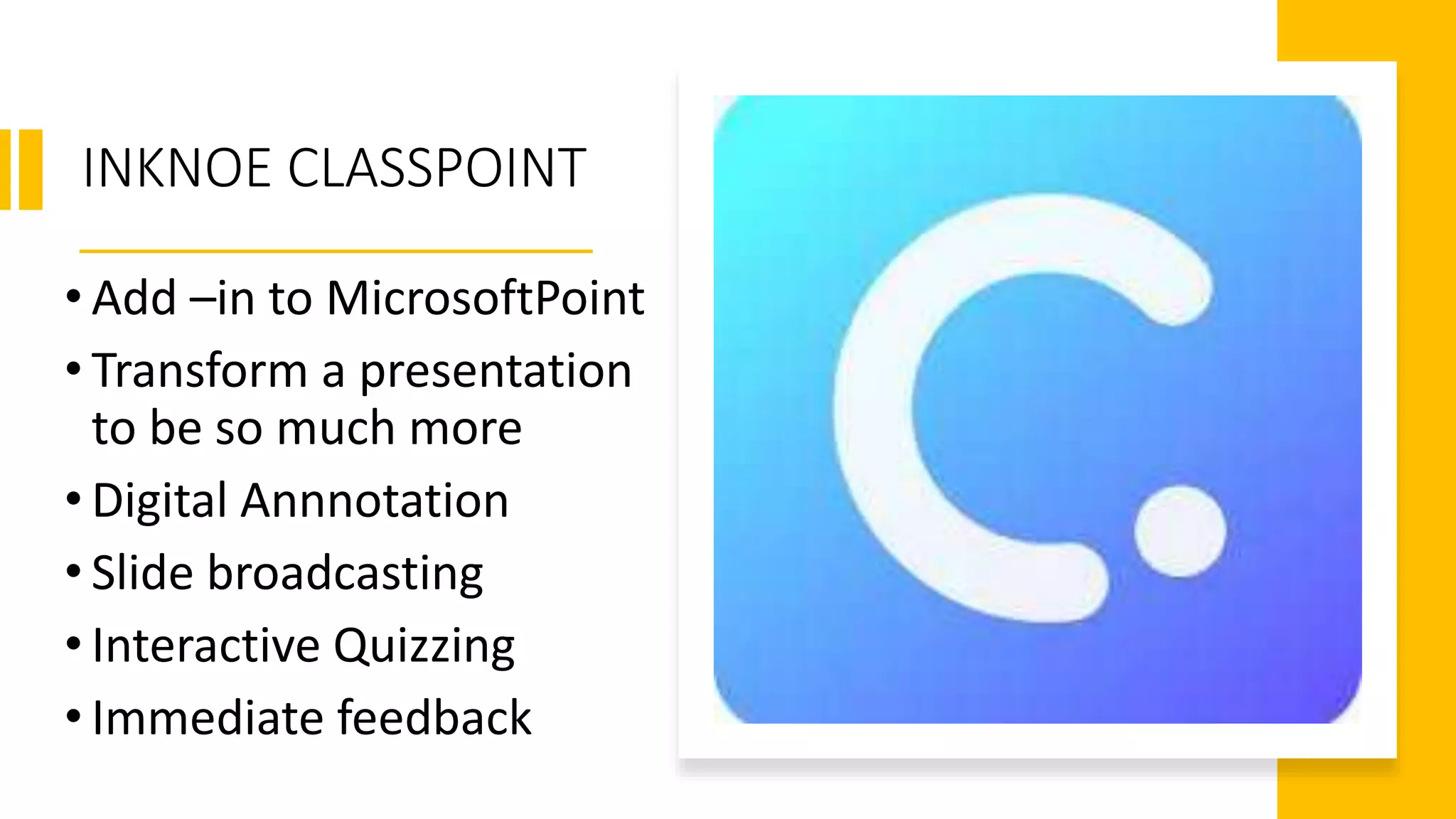 INKNOE CLASSPOINT

• Add –in to MicrosoftPoint
• Transform a presentation to be so much more
• Digital Annnotation
• Slide broadcasting
• Interactive Quizzing
• Immediate feedback